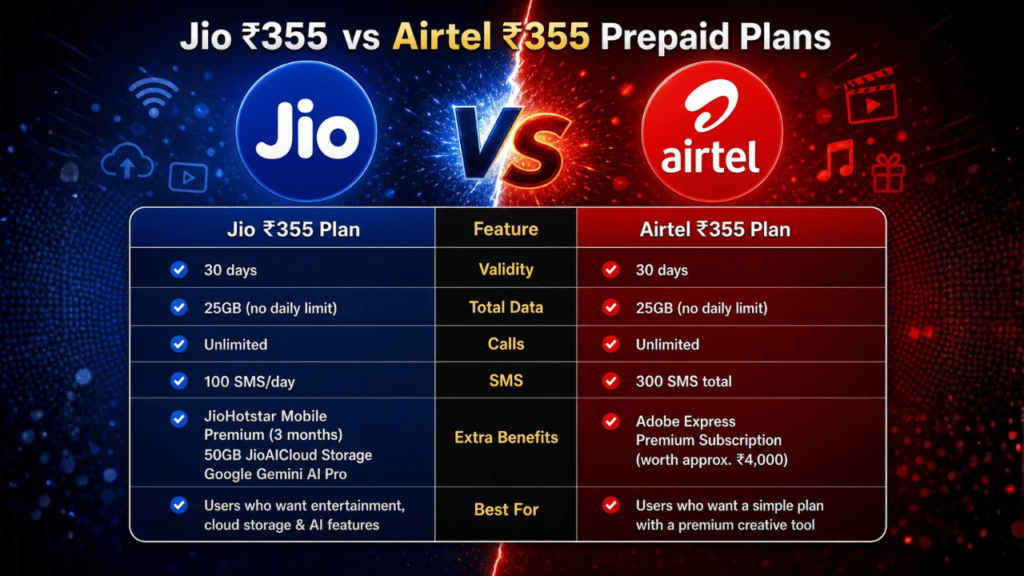 Jio ₹355 vs Airtel ₹355 Prepaid Plans

Jio

VS

airtel

| Jio ₹355 Plan | Feature | Airtel ₹355 Plan |
|---|---|---|
| 30 days | Validity | 30 days |
| 25GB (no daily limit) | Total Data | 25GB (no daily limit) |
| Unlimited | Calls | Unlimited |
| 100 SMS/day | SMS | 300 SMS total |
| JioHotstar Mobile Premium (3 months) 50GB JioAICloud Storage Google Gemini AI Pro | Extra Benefits | Adobe Express Premium Subscription (worth approx. ₹4,000) |
| Users who want entertainment, cloud storage & AI features | Best For | Users who want a simple plan with a premium creative tool |